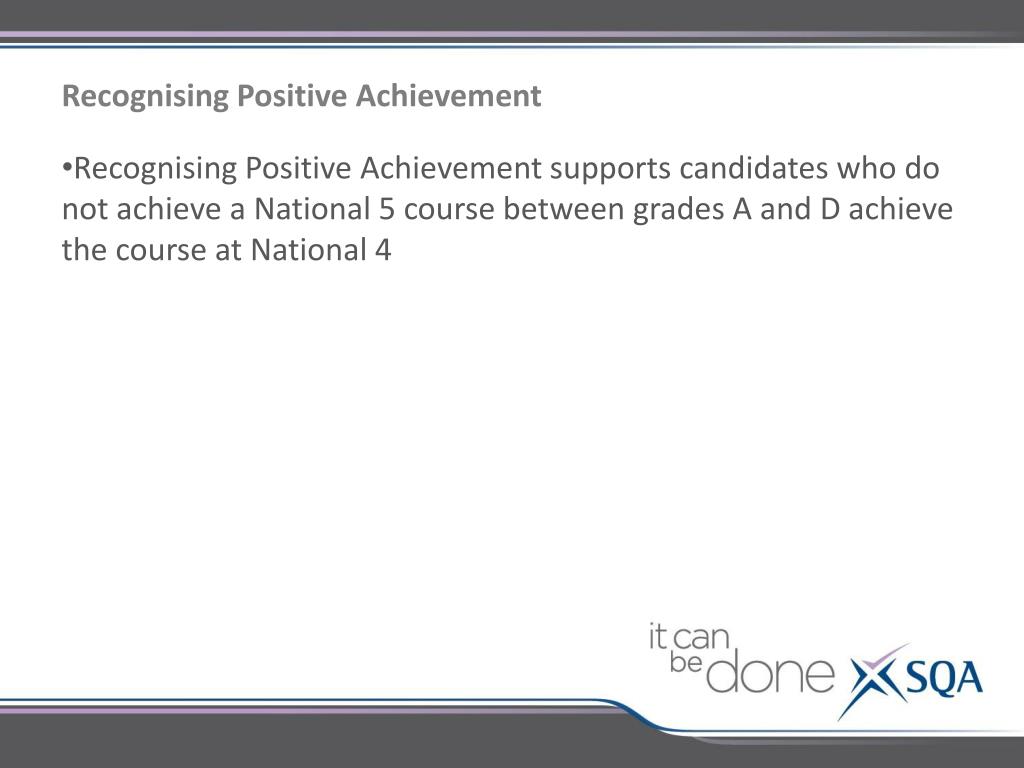 Recognising Positive Achievement

•Recognising Positive Achievement supports candidates who do not achieve a National 5 course between grades A and D achieve the course at National 4

it can be done SQA